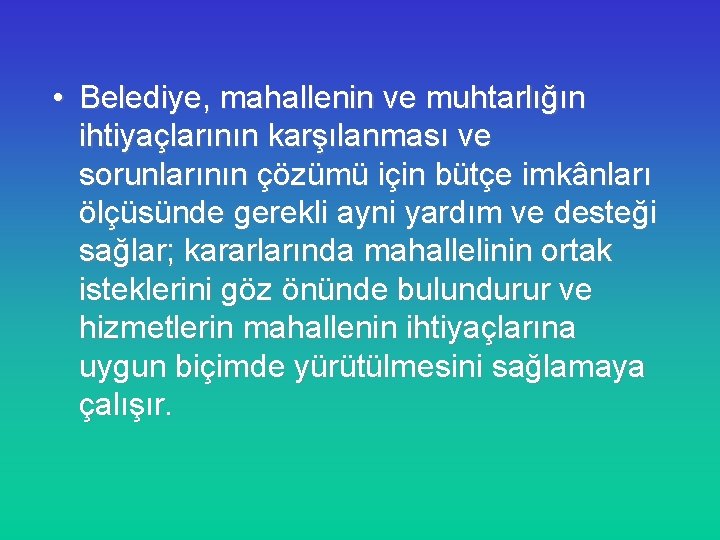 • Belediye, mahallenin ve muhtarlığın ihtiyaçlarının karşılanması ve sorunlarının çözümü için bütçe imkânları ölçüsünde gerekli ayni yardım ve desteği sağlar; kararlarında mahallelinin ortak isteklerini göz önünde bulundurur ve hizmetlerin mahallenin ihtiyaçlarına uygun biçimde yürütülmesini sağlamaya çalışır.